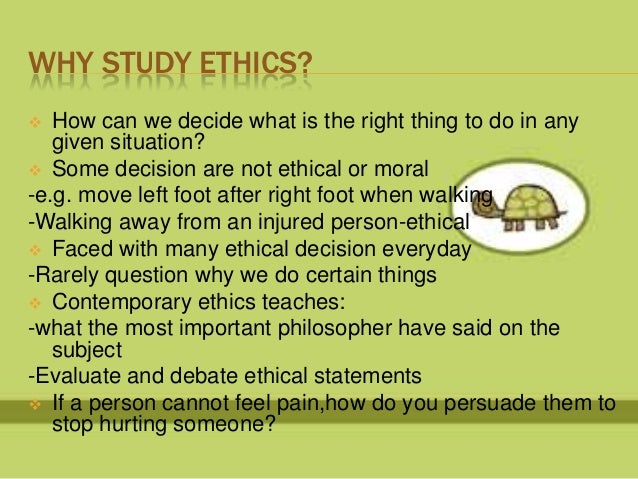 WHY STUDY ETHICS?

How can we decide what is the right thing to do in any given situation?

Some decision are not ethical or moral

-e.g. move left foot after right foot when walking

-Walking away from an injured person-ethical

Faced with many ethical decision everyday

-Rarely question why we do certain things

Contemporary ethics teaches:

-what the most important philosopher have said on the subject

-Evaluate and debate ethical statements

If a person cannot feel pain,how do you persuade them to stop hurting someone?